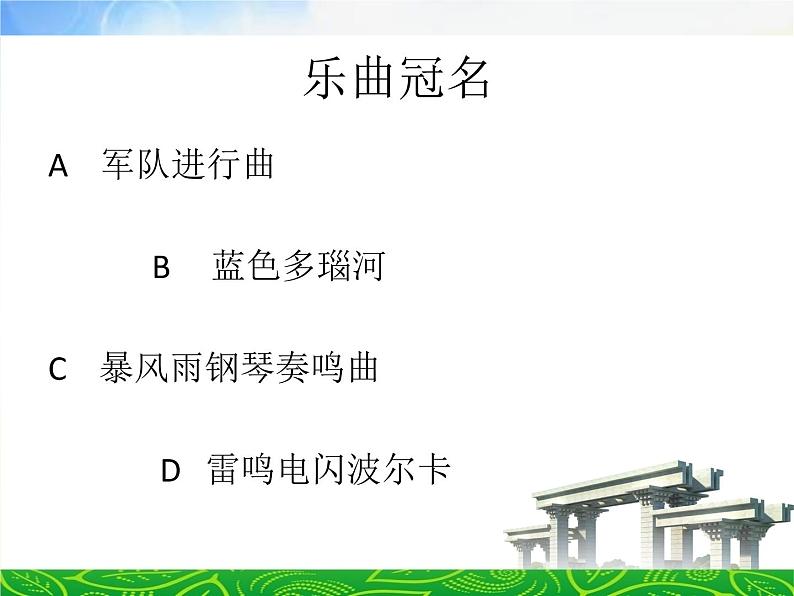 乐曲冠名

A 军队进行曲

B 蓝色多瑙河

C 暴风雨钢琴奏鸣曲

D 雷鸣电闪波尔卡